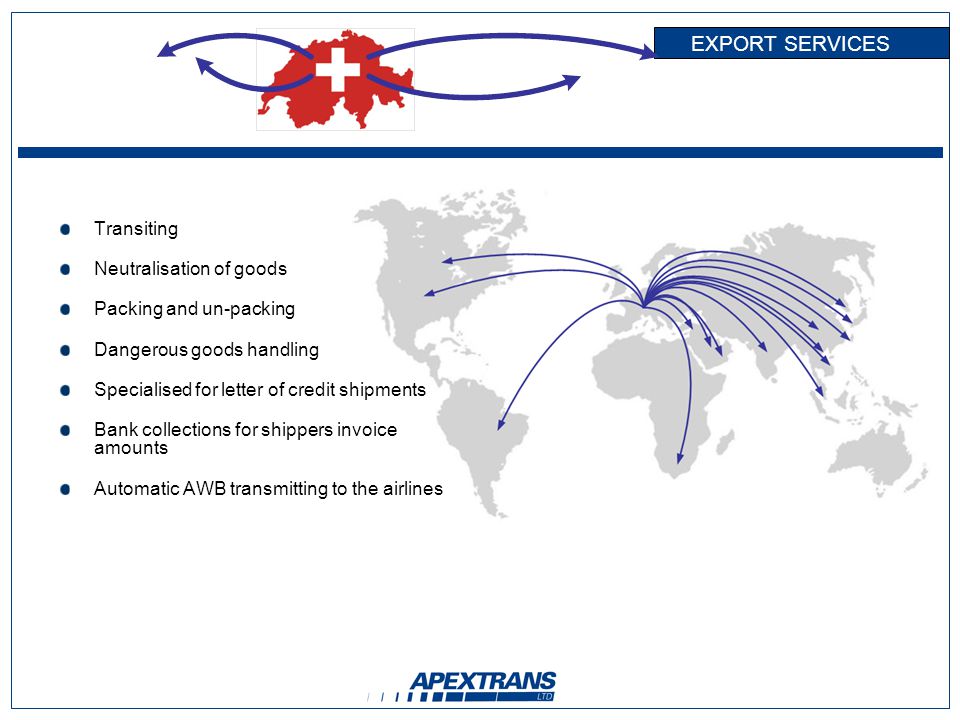 EXPORT SERVICES

Transiting

Neutralisation of goods

Packing and un-packing

Dangerous goods handling

Specialised for letter of credit shipments

Bank collections for shippers invoice amounts

Automatic AWB transmitting to the airlines

APEXTRANS LTD